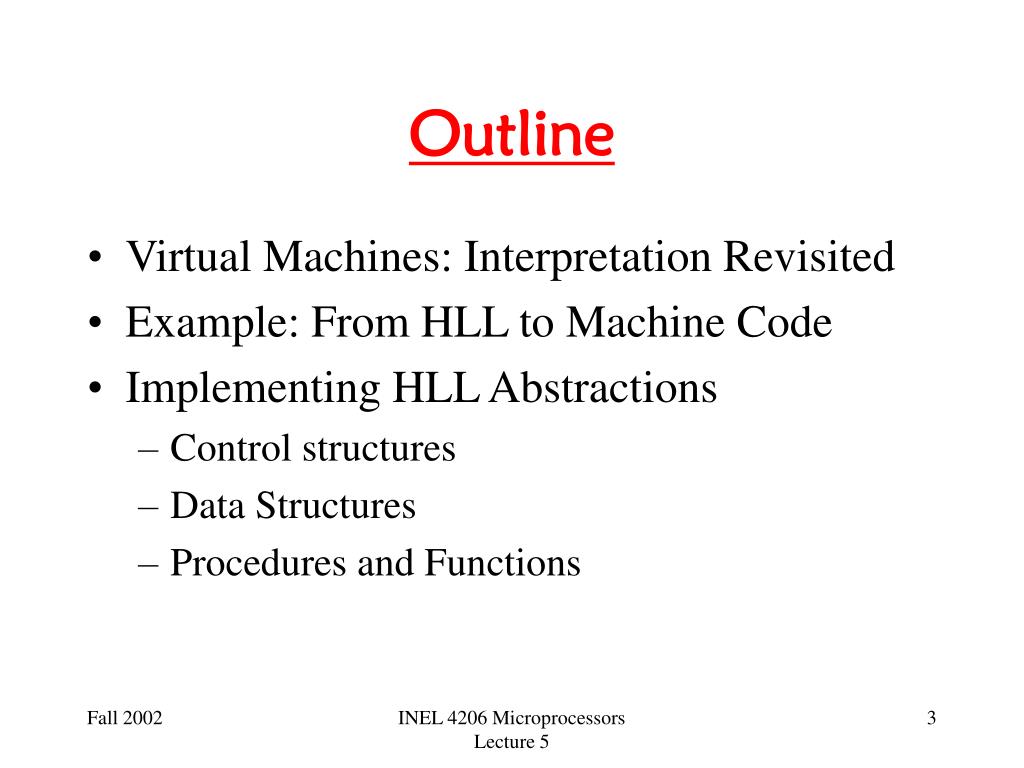 Outline

• Virtual Machines: Interpretation Revisited
• Example: From HLL to Machine Code
• Implementing HLL Abstractions
– Control structures
– Data Structures
– Procedures and Functions

Fall 2002

INEL 4206 Microprocessors
Lecture 5

3